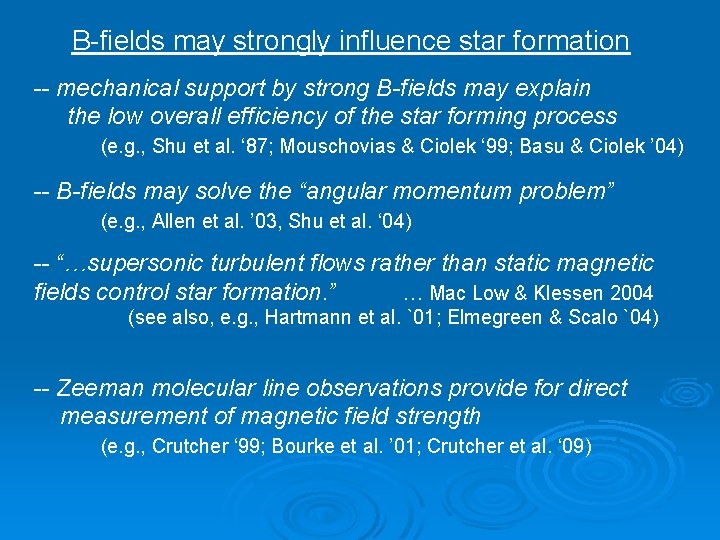 B-fields may strongly influence star formation

-- mechanical support by strong B-fields may explain the low overall efficiency of the star forming process
(e.g., Shu et al. ‘87; Mouschovias & Ciolek ‘99; Basu & Ciolek ’04)

-- B-fields may solve the “angular momentum problem”
(e.g., Allen et al. ’03, Shu et al. ‘04)

-- “…supersonic turbulent flows rather than static magnetic fields control star formation.” … Mac Low & Klessen 2004
(see also, e.g., Hartmann et al. `01; Elmegreen & Scalo `04)

-- Zeeman molecular line observations provide for direct measurement of magnetic field strength
(e.g., Crutcher ‘99; Bourke et al. ’01; Crutcher et al. ‘09)